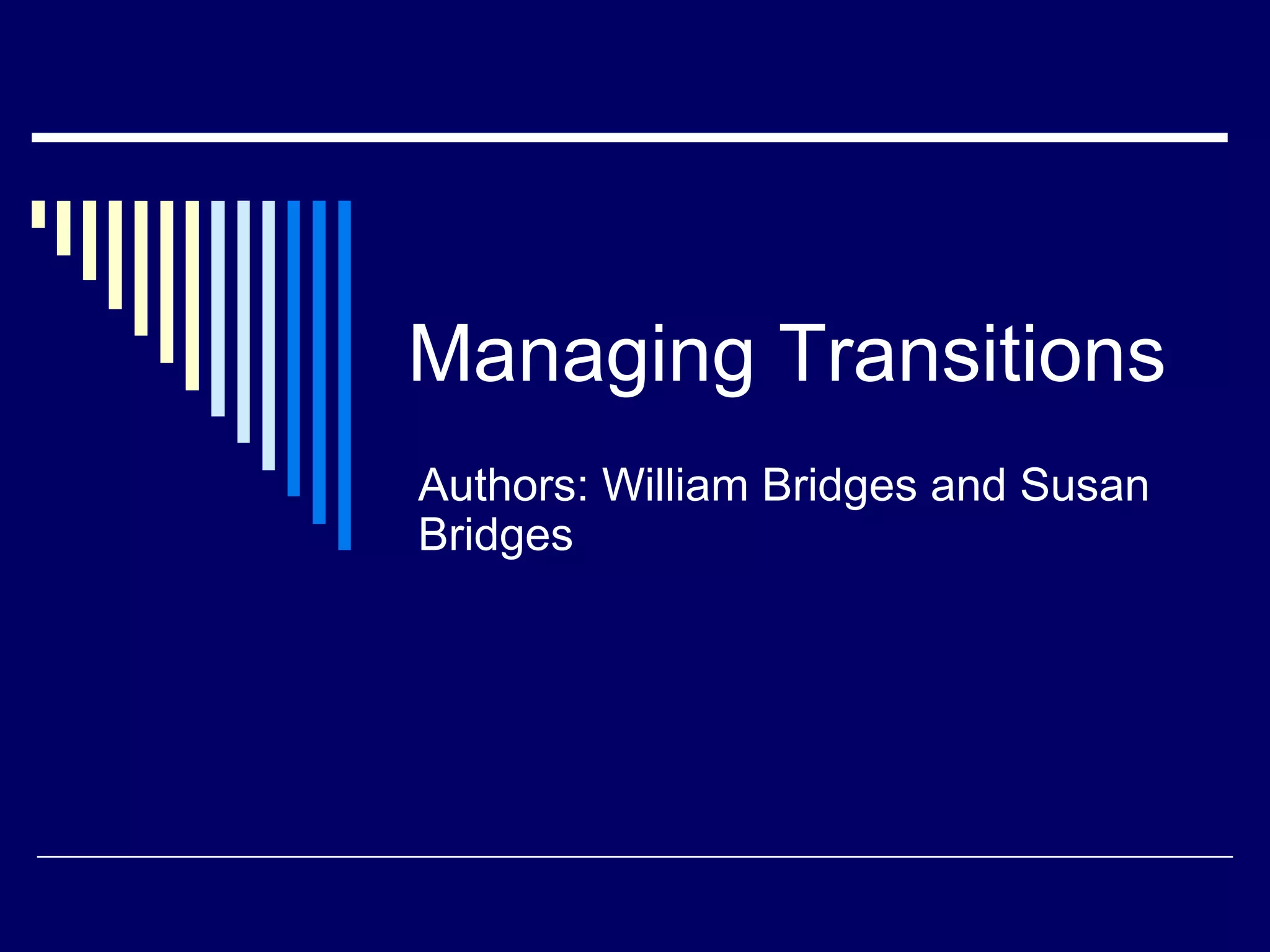 Managing Transitions

Authors: William Bridges and Susan Bridges